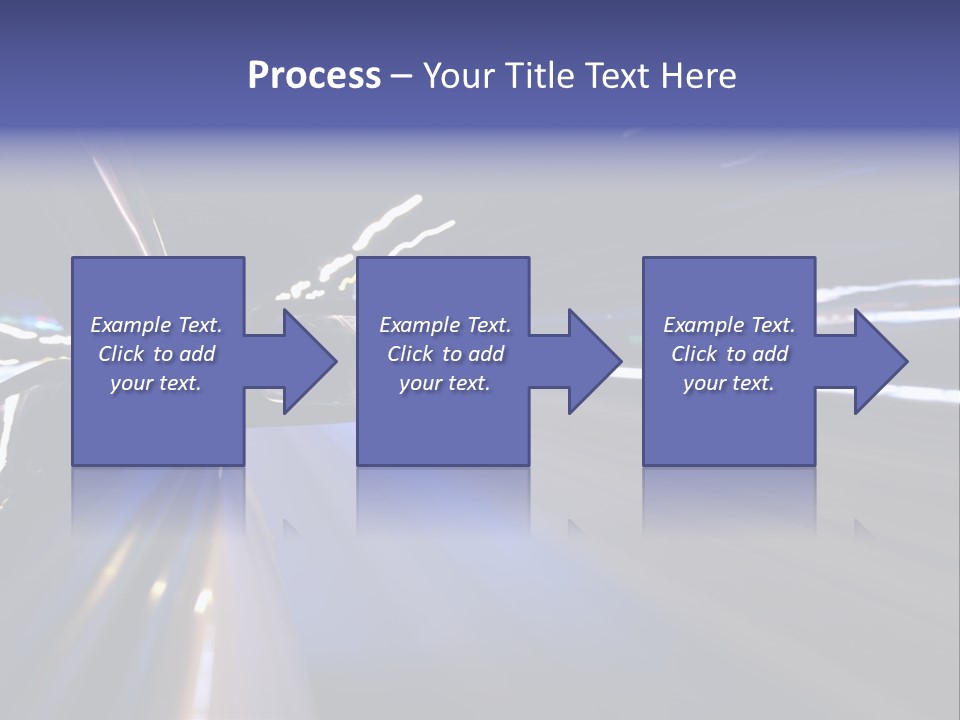 Process – Your Title Text Here

Example Text. Click to add your text.

Example Text. Click to add your text.

Example Text. Click to add your text.